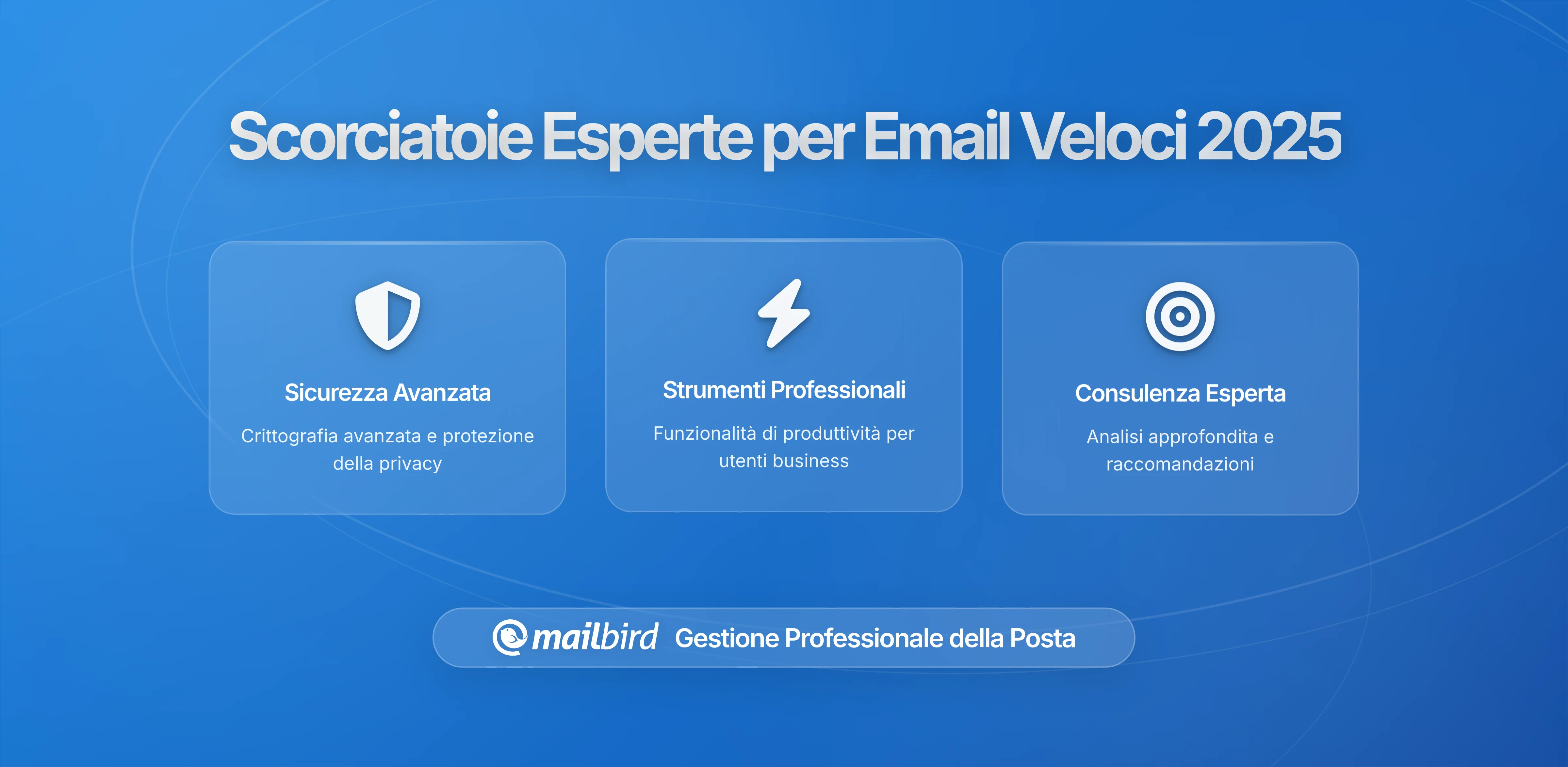 Scorciatoie Esperte per Email Veloci 2025

Sicurezza Avanzata

Crittografia avanzata e protezione della privacy

Strumenti Professionali

Funzionalità di produttività per utenti business

Consulenza Esperta

Analisi approfondita e raccomandazioni

mailbird Gestione Professionale della Posta